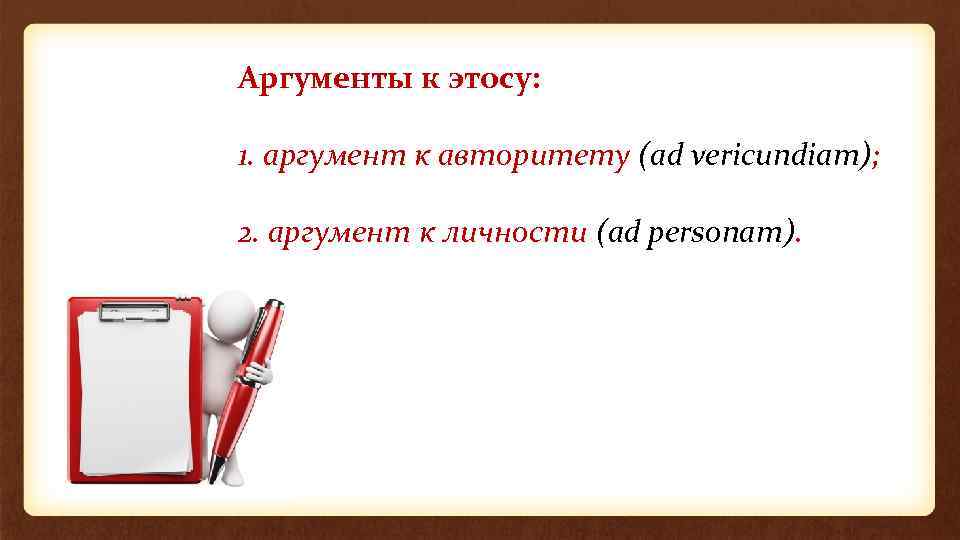 Аргументы к этосу:

1. аргумент к авторитету (ad vericundiam);

2. аргумент к личности (ad personam).